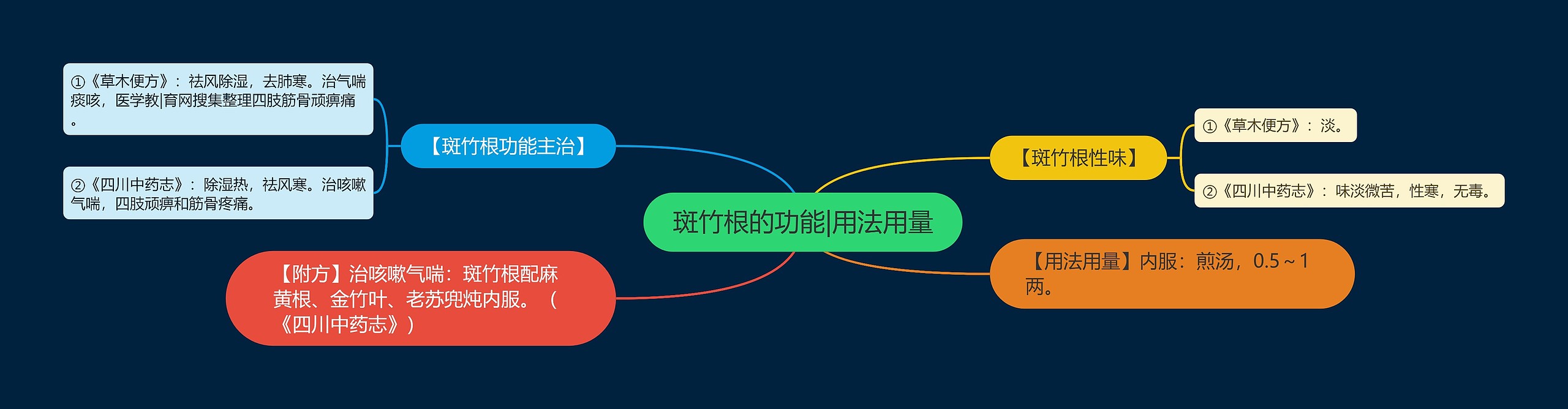 斑竹根的功能|用法用量

【斑竹根功能主治】

①《草木便方》：祛风除湿，去肺寒。治气喘痰咳，医学教|育网搜集整理四肢筋骨顽痹痛。

②《四川中药志》：除湿热，祛风寒。治咳嗽气喘，四肢顽痹和筋骨疼痛。

【附方】治咳嗽气喘：斑竹根配麻黄根、金竹叶、老苏兜炖内服。（《四川中药志》）

【斑竹根性味】

①《草木便方》：淡。

②《四川中药志》：味淡微苦，性寒，无毒。

【用法用量】内服：煎汤，0.5～1两。